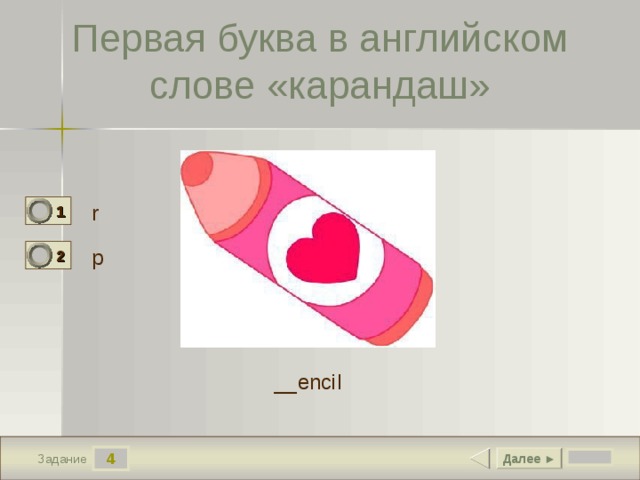 Первая буква в английском слове «карандаш»

1 r

2 p

__encil

Задание 4

Далее ►